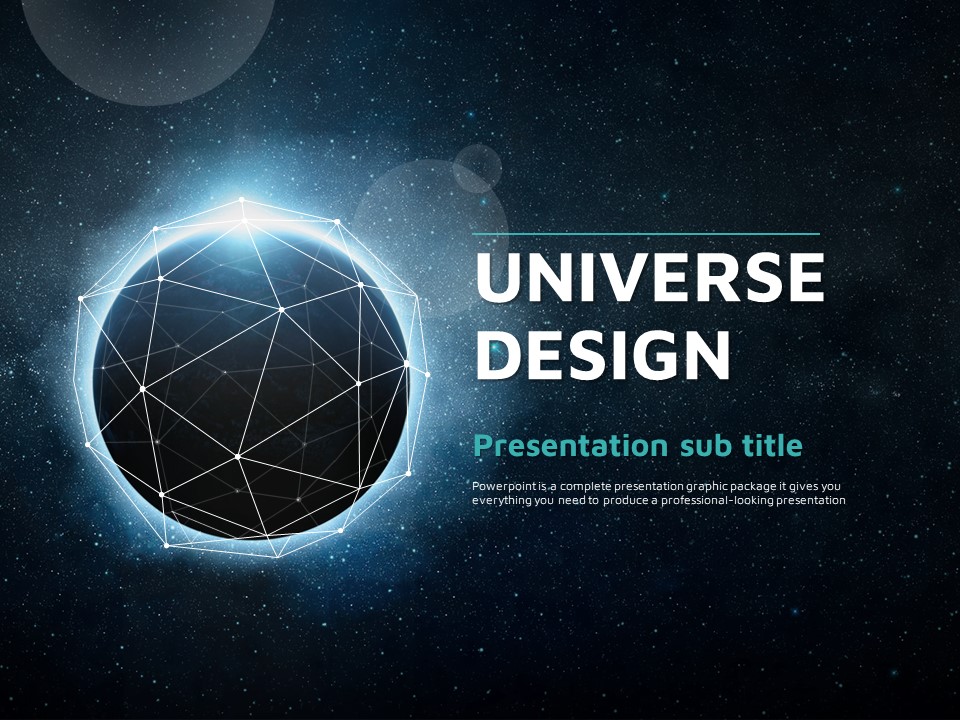 UNIVERSE DESIGN

Presentation sub title

Powerpoint is a complete presentation graphic package it gives you everything you need to produce a professional-looking presentation